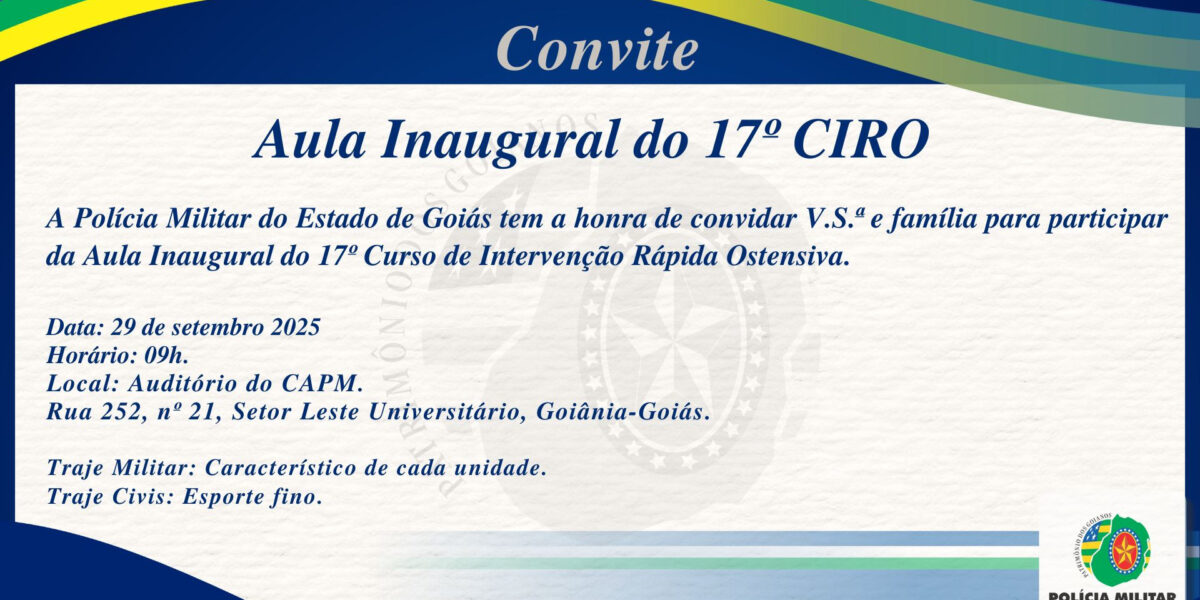 Convite

Aula Inaugural do 17º CIRO

A Polícia Militar do Estado de Goiás tem a honra de convidar V.S.ª e família para participar da Aula Inaugural do 17º Curso de Intervenção Rápida Ostensiva.

Data: 29 de setembro 2025
Horário: 09h.
Local: Auditório do CAPM.
Rua 252, nº 21, Setor Leste Universitário, Goiânia-Goiás.

Traje Militar: Característico de cada unidade.
Traje Civis: Esporte fino.

PATRIMÔNIO DOS GOIANOS

PATRIMÔNIO DOS GOIANOS
POLÍCIA MILITAR